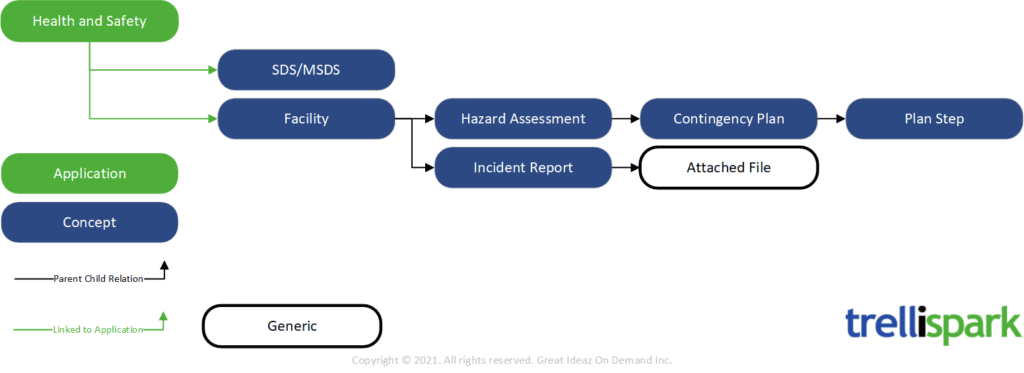 Health and Safety

SDS/MSDS

Facility

Hazard Assessment

Contingency Plan

Plan Step

Incident Report

Attached File

Application

Concept

Parent Child Relation

Linked to Application

Generic

trellispark

Copyright © 2021. All rights reserved. Great Ideaz On Demand Inc.